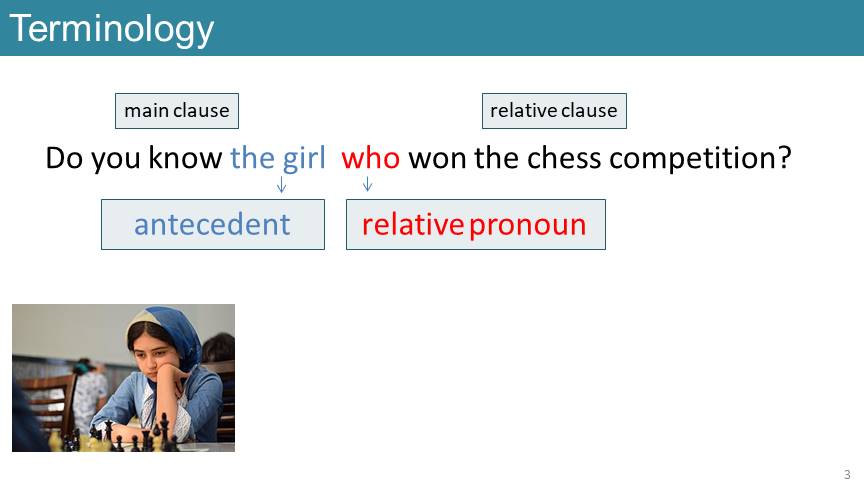 Terminology

main clause

relative clause

Do you know the girl who won the chess competition?

antecedent

relative pronoun

3